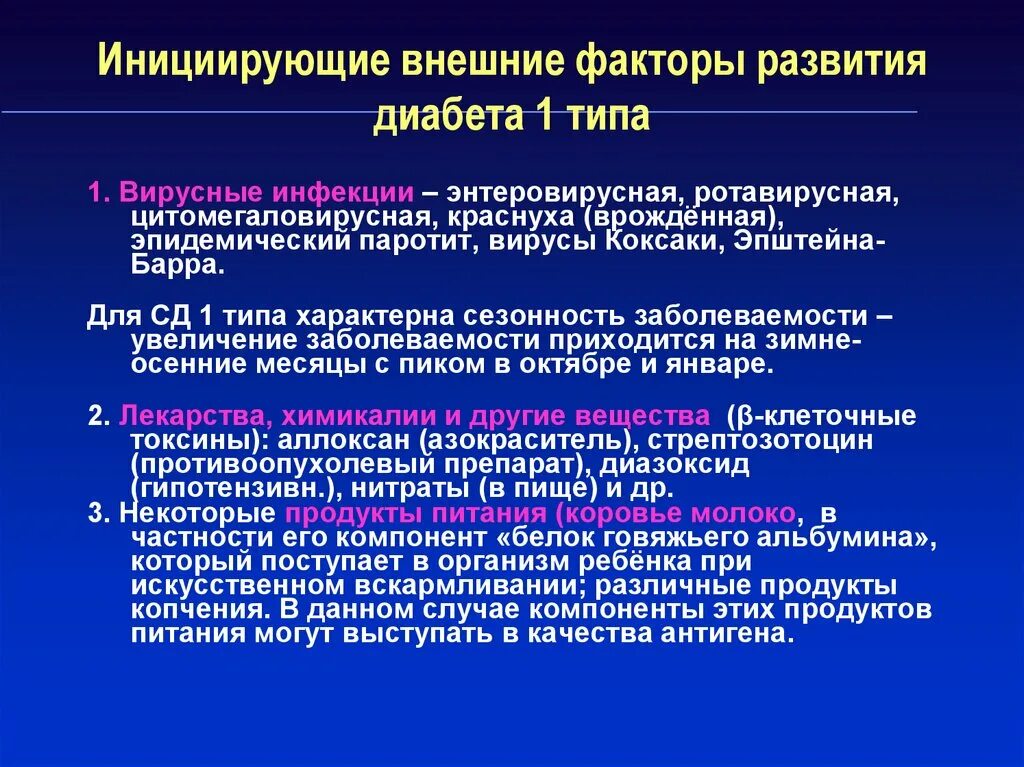 Инициирующие внешние факторы развития диабета 1 типа

1. Вирусные инфекции – энтеровирусная, ротавирусная, цитомегаловирусная, краснуха (врождённая), эпидемический паротит, вирусы Коксаки, Эпштейна-Барра.

Для СД 1 типа характерна сезонность заболеваемости – увеличение заболеваемости приходится на зимне-осенние месяцы с пиком в октябре и январе.

2. Лекарства, химикалии и другие вещества (β-клеточные токсины): аллоксан (азокраситель), стрептозотоцин (противоопухолевый препарат), диазоксид (гипотензивн.), нитраты (в пище) и др.
3. Некоторые продукты питания (коровье молоко, в частности его компонент «белок говяжьего альбумина», который поступает в организм ребёнка при искусственном вскармливании; различные продукты копчения. В данном случае компоненты этих продуктов питания могут выступать в качества антигена.